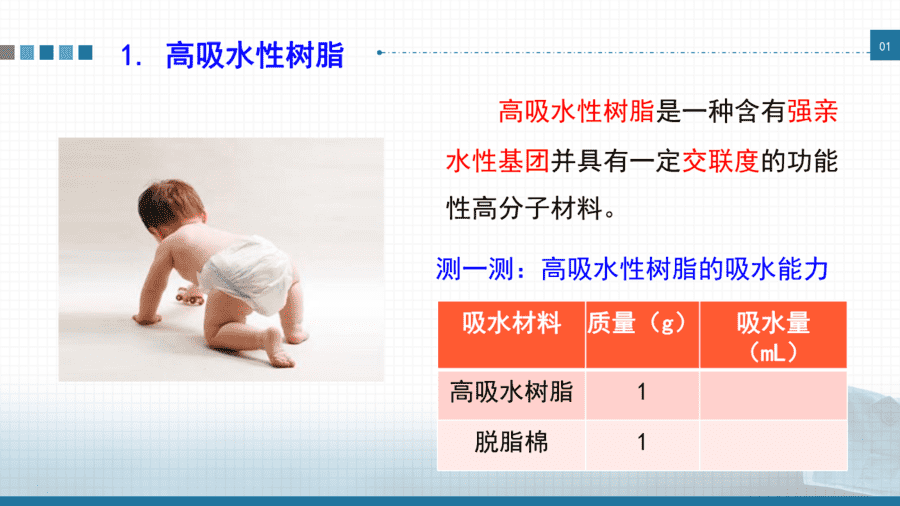 1. 高吸水性树脂

01

高吸水性树脂是一种含有强亲水性基团并具有一定交联度的功能性高分子材料。

测一测：高吸水性树脂的吸水能力

| 吸水材料 | 质量（g） | 吸水量（mL） |
|---|---|---|
| 高吸水树脂 | 1 | |
| 脱脂棉 | 1 | |